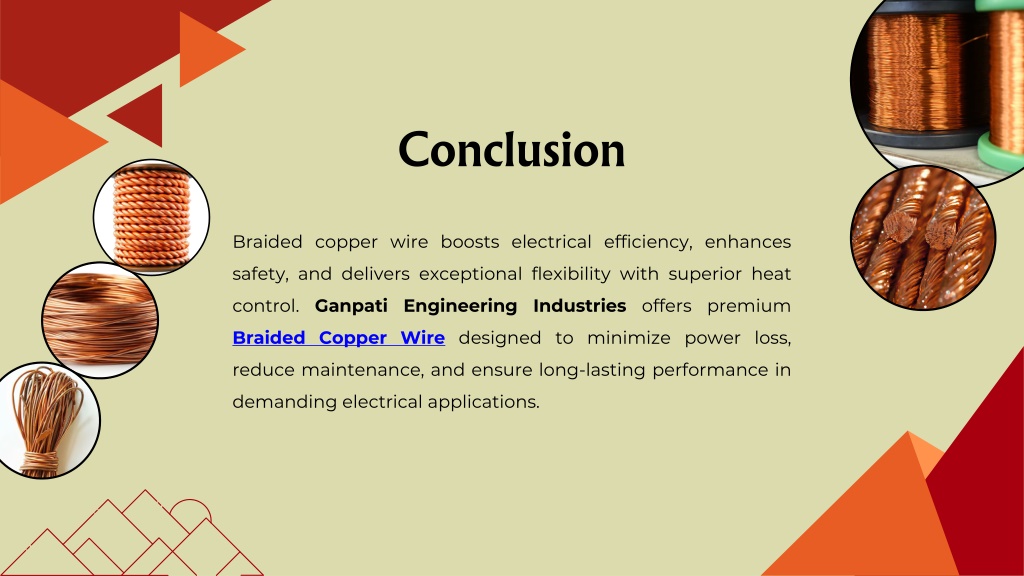 Conclusion

Braided copper wire boosts electrical efficiency, enhances safety, and delivers exceptional flexibility with superior heat control. Ganpati Engineering Industries offers premium Braided Copper Wire designed to minimize power loss, reduce maintenance, and ensure long-lasting performance in demanding electrical applications.